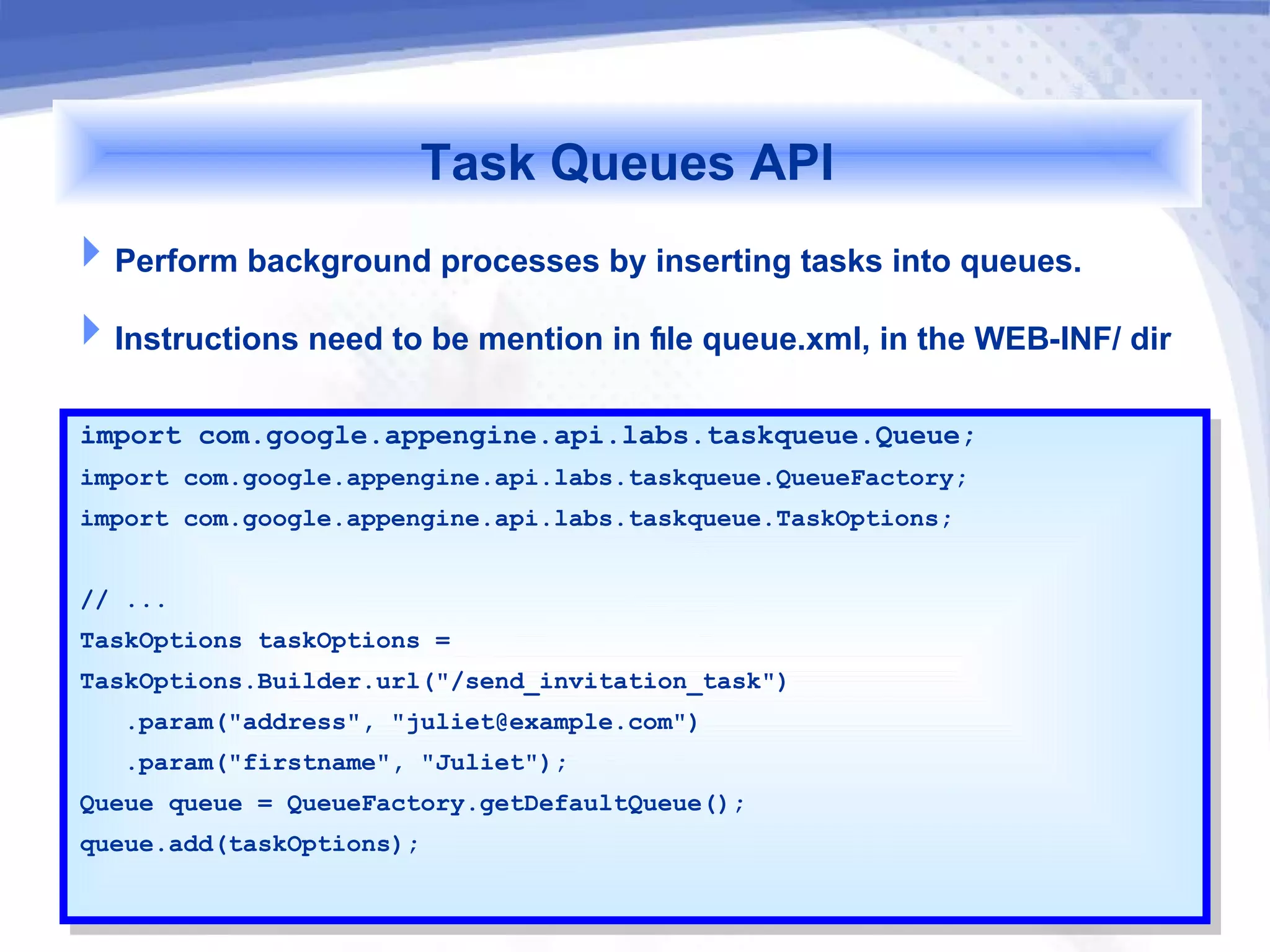 Task Queues API

Perform background processes by inserting tasks into queues.

Instructions need to be mention in file queue.xml, in the WEB-INF/ dir

import com.google.appengine.api.labs.taskqueue.Queue;
import com.google.appengine.api.labs.taskqueue.QueueFactory;
import com.google.appengine.api.labs.taskqueue.TaskOptions;

// ...
TaskOptions taskOptions =
TaskOptions.Builder.url("/send_invitation_task")
    .param("address", "juliet@example.com")
    .param("firstname", "Juliet");
Queue queue = QueueFactory.getDefaultQueue();
queue.add(taskOptions);